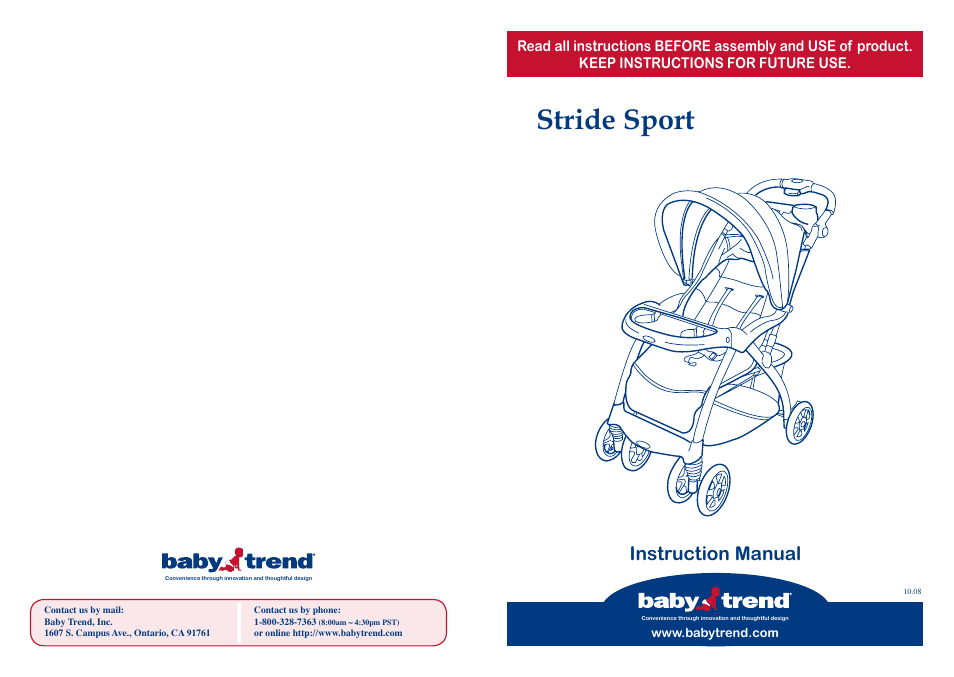 baby trend
Convenience through innovation and thoughtful design

Contact us by mail:
Baby Trend, Inc.
1607 S. Campus Ave., Ontario, CA 91761

Contact us by phone:
1-800-328-7363 (8:00am ~ 4:30pm PST)
or online http://www.babytrend.com

Read all instructions BEFORE assembly and USE of product.
KEEP INSTRUCTIONS FOR FUTURE USE.

Stride Sport

Instruction Manual

10.08

baby trend
Convenience through innovation and thoughtful design
www.babytrend.com